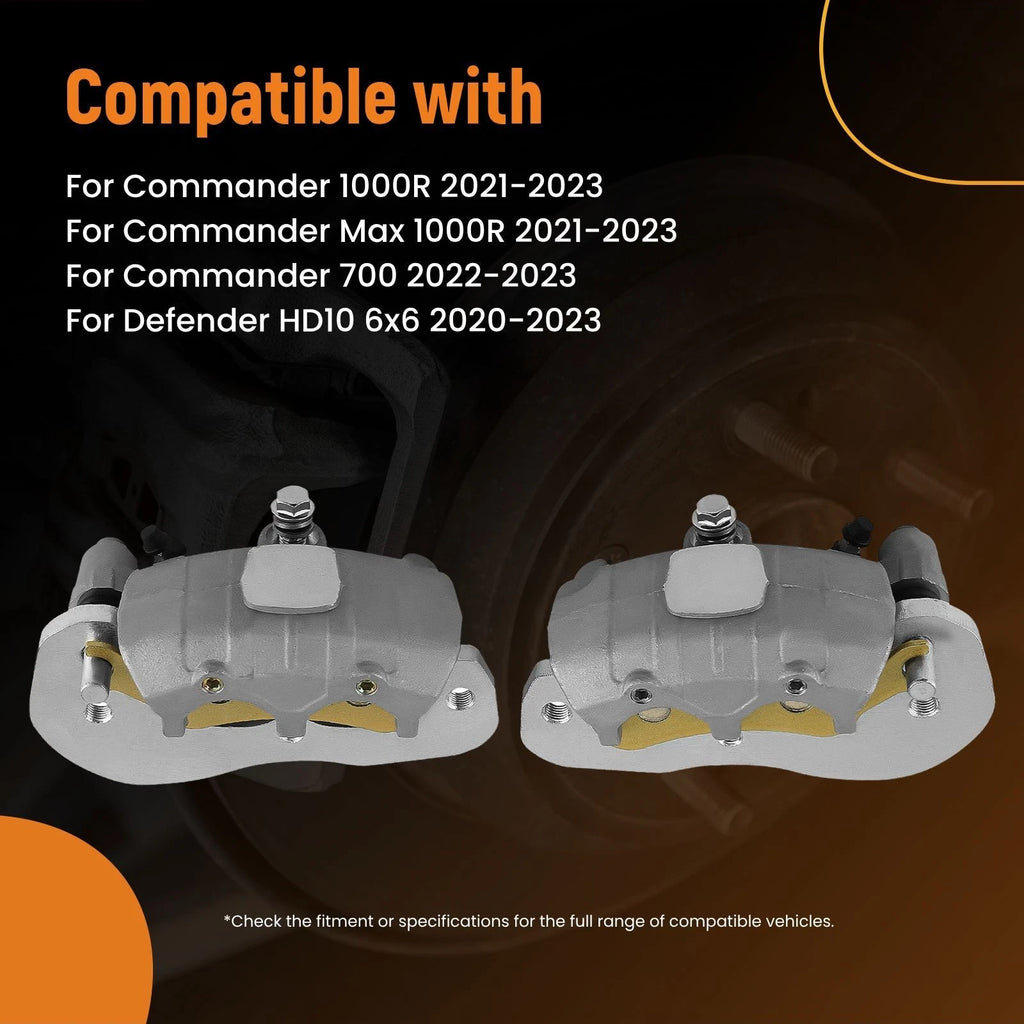 Compatible with

For Commander 1000R 2021-2023
For Commander Max 1000R 2021-2023
For Commander 700 2022-2023
For Defender HD10 6x6 2020-2023

*Check the fitment or specifications for the full range of compatible vehicles.